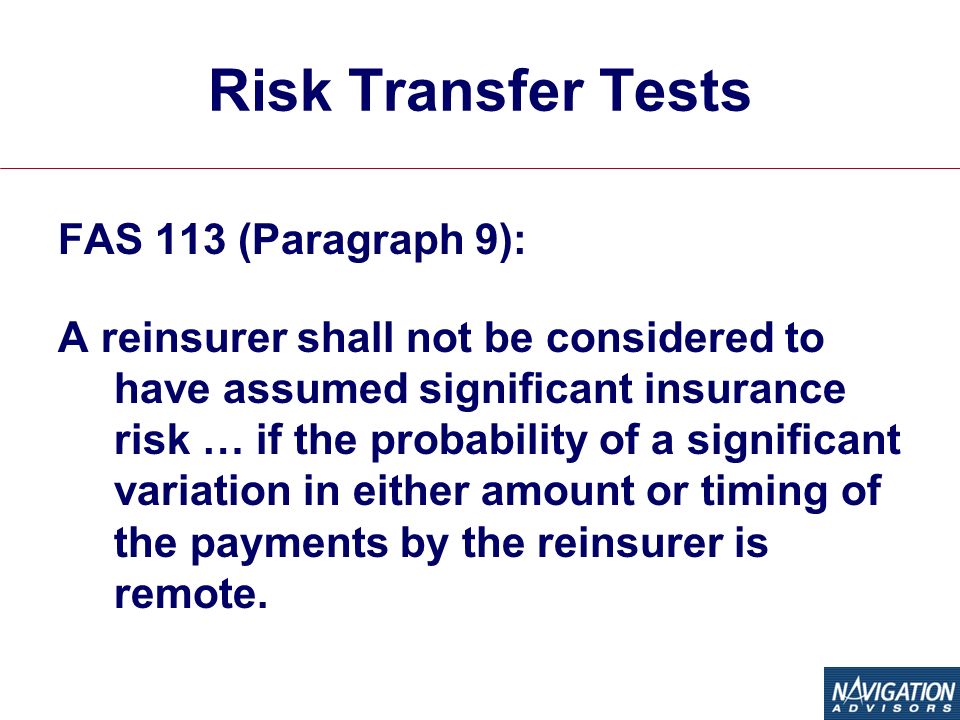 Risk Transfer Tests

FAS 113 (Paragraph 9):

A reinsurer shall not be considered to have assumed significant insurance risk … if the probability of a significant variation in either amount or timing of the payments by the reinsurer is remote.

NAVIGATION ADVISORS